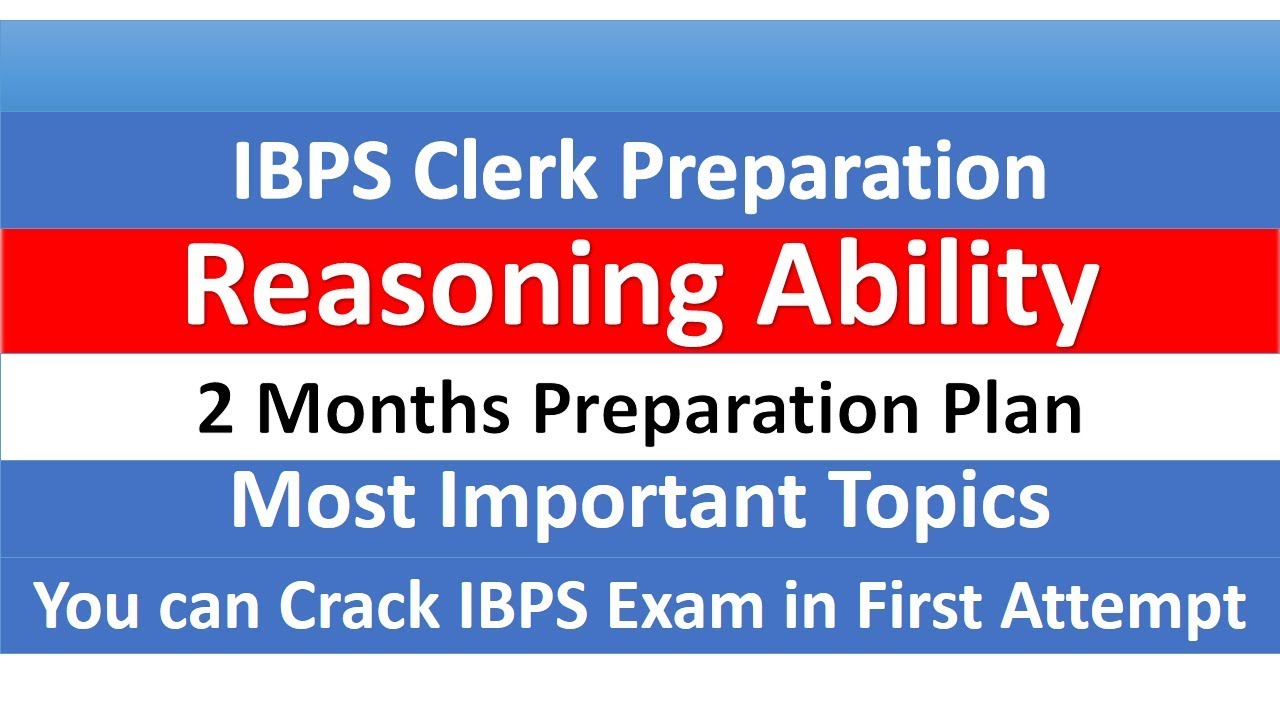 IBPS Clerk Preparation

Reasoning Ability

2 Months Preparation Plan

Most Important Topics

You can Crack IBPS Exam in First Attempt